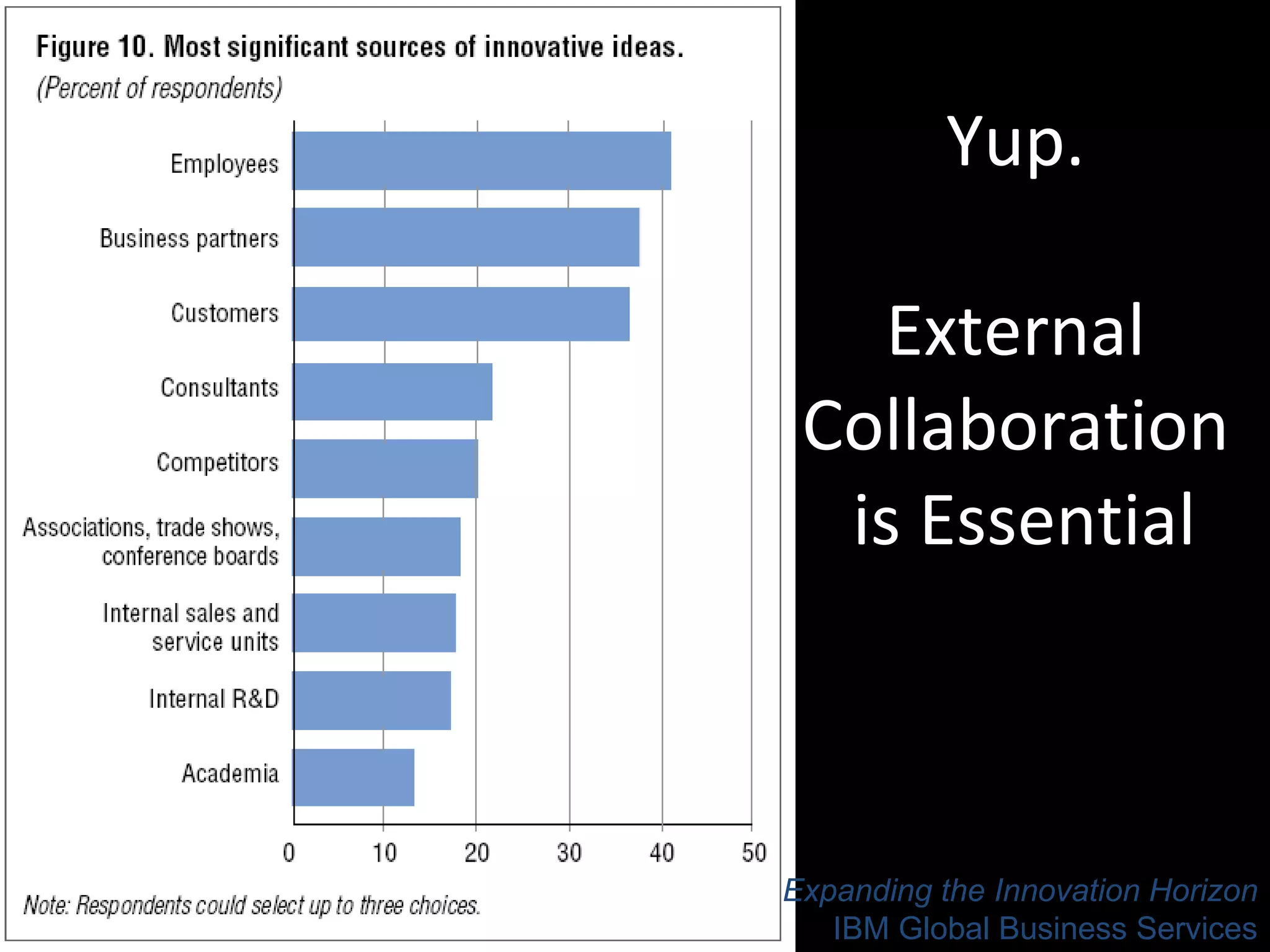 Figure 10. Most significant sources of innovative ideas.
(Percent of respondents)

Employees
Business partners
Customers
Consultants
Competitors
Associations, trade shows, conference boards
Internal sales and service units
Internal R&D
Academia

0 10 20 30 40 50

Note: Respondents could select up to three choices.

Yup.

External Collaboration is Essential

Expanding the Innovation Horizon
IBM Global Business Services